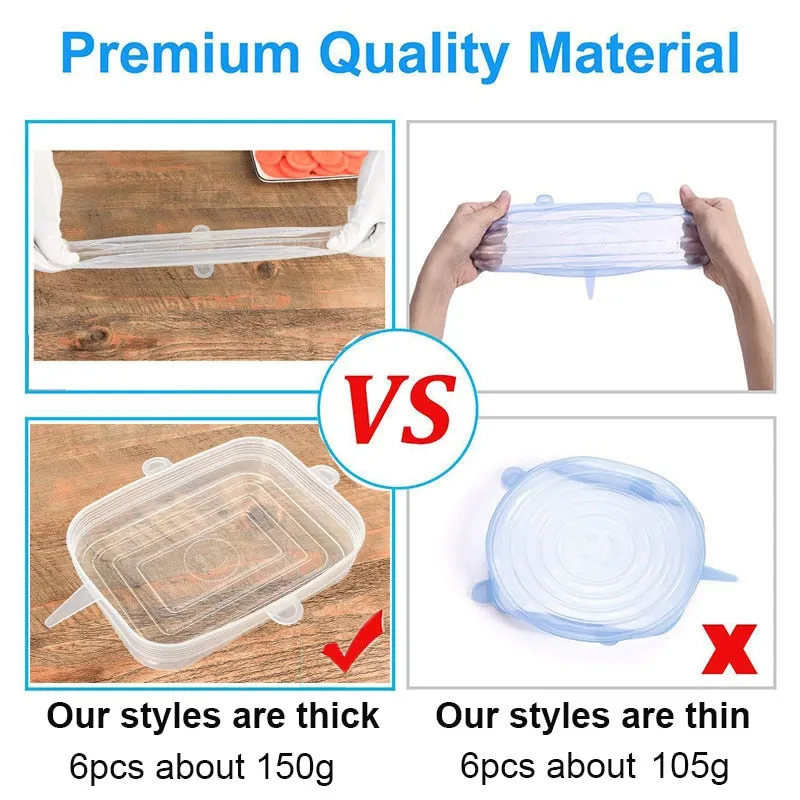 Premium Quality Material

VS

Our styles are thick
6pcs about 150g

Our styles are thin
6pcs about 105g